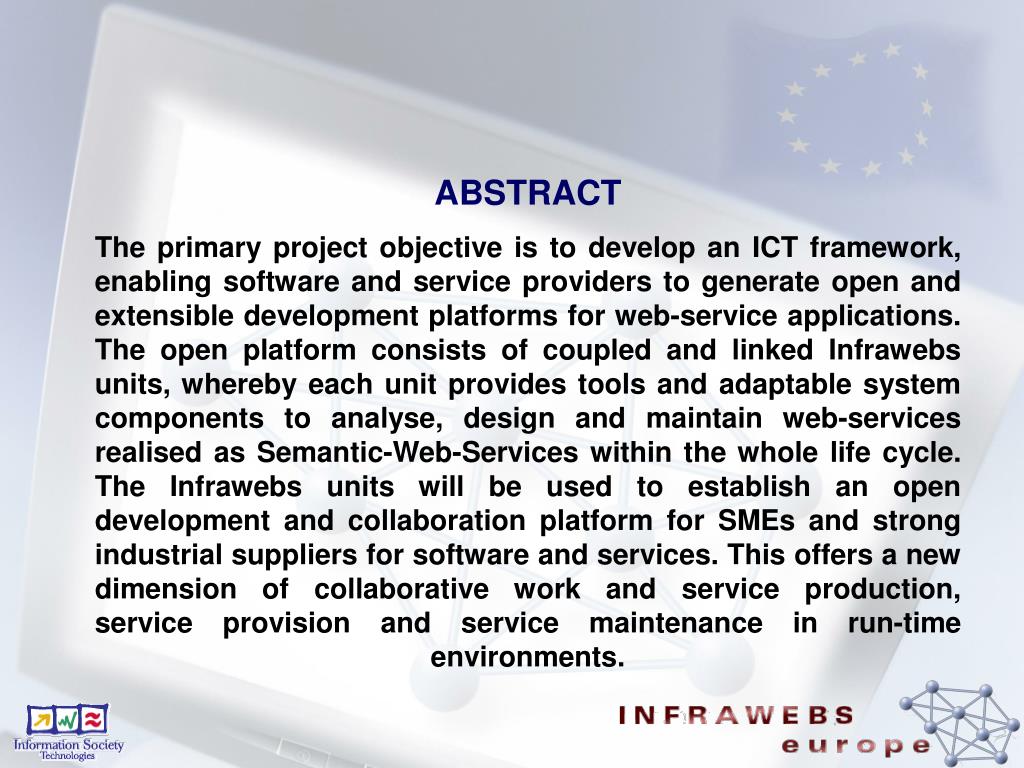 ABSTRACT

The primary project objective is to develop an ICT framework, enabling software and service providers to generate open and extensible development platforms for web-service applications. The open platform consists of coupled and linked Infrawebs units, whereby each unit provides tools and adaptable system components to analyse, design and maintain web-services realised as Semantic-Web-Services within the whole life cycle. The Infrawebs units will be used to establish an open development and collaboration platform for SMEs and strong industrial suppliers for software and services. This offers a new dimension of collaborative work and service production, service provision and service maintenance in run-time environments.

Information Society Technologies

INFRAWEBS
europe